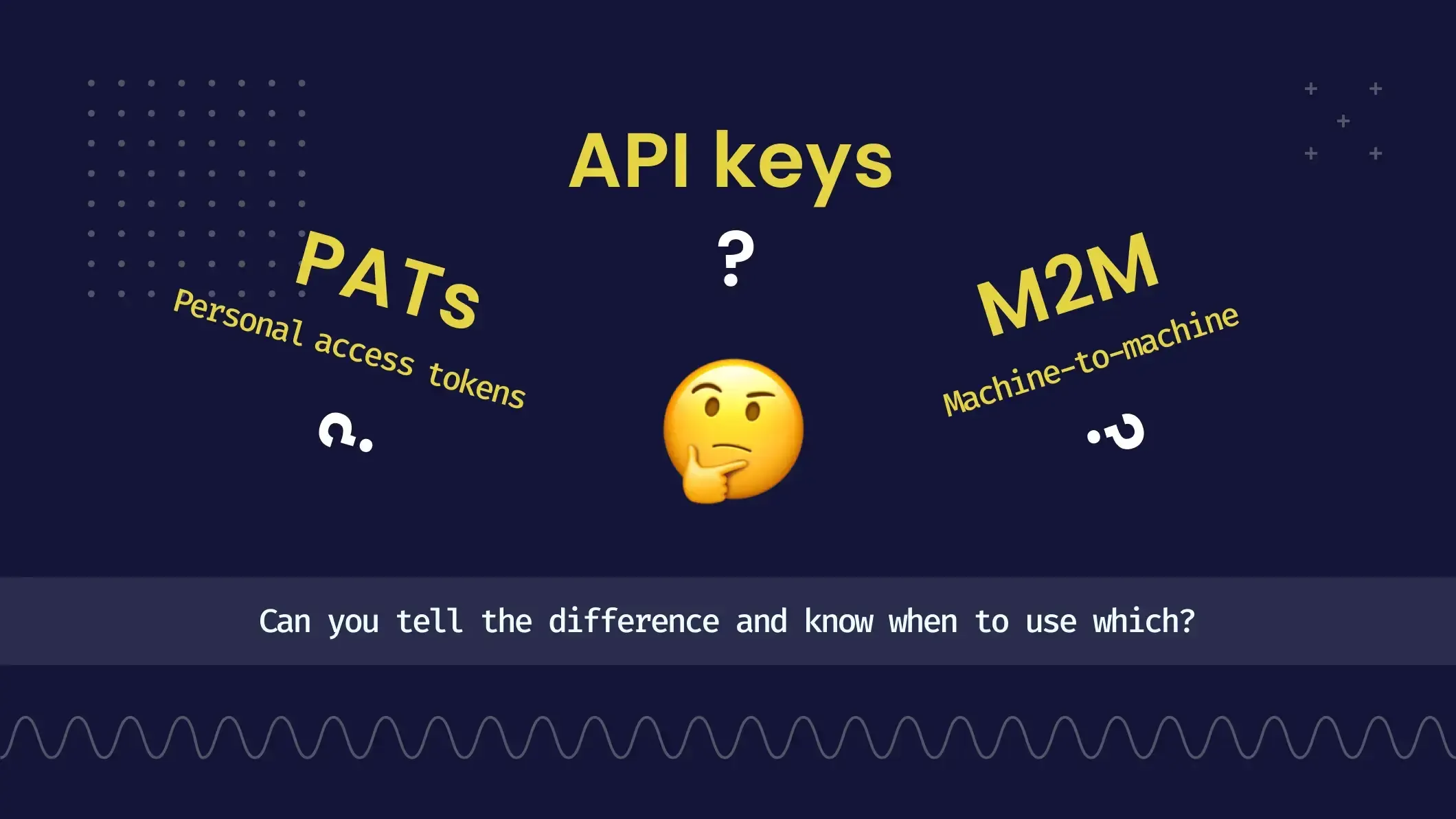 API keys

?

PATs
Personal access tokens

?

M2M
Machine-to-machine

?

Can you tell the difference and know when to use which?